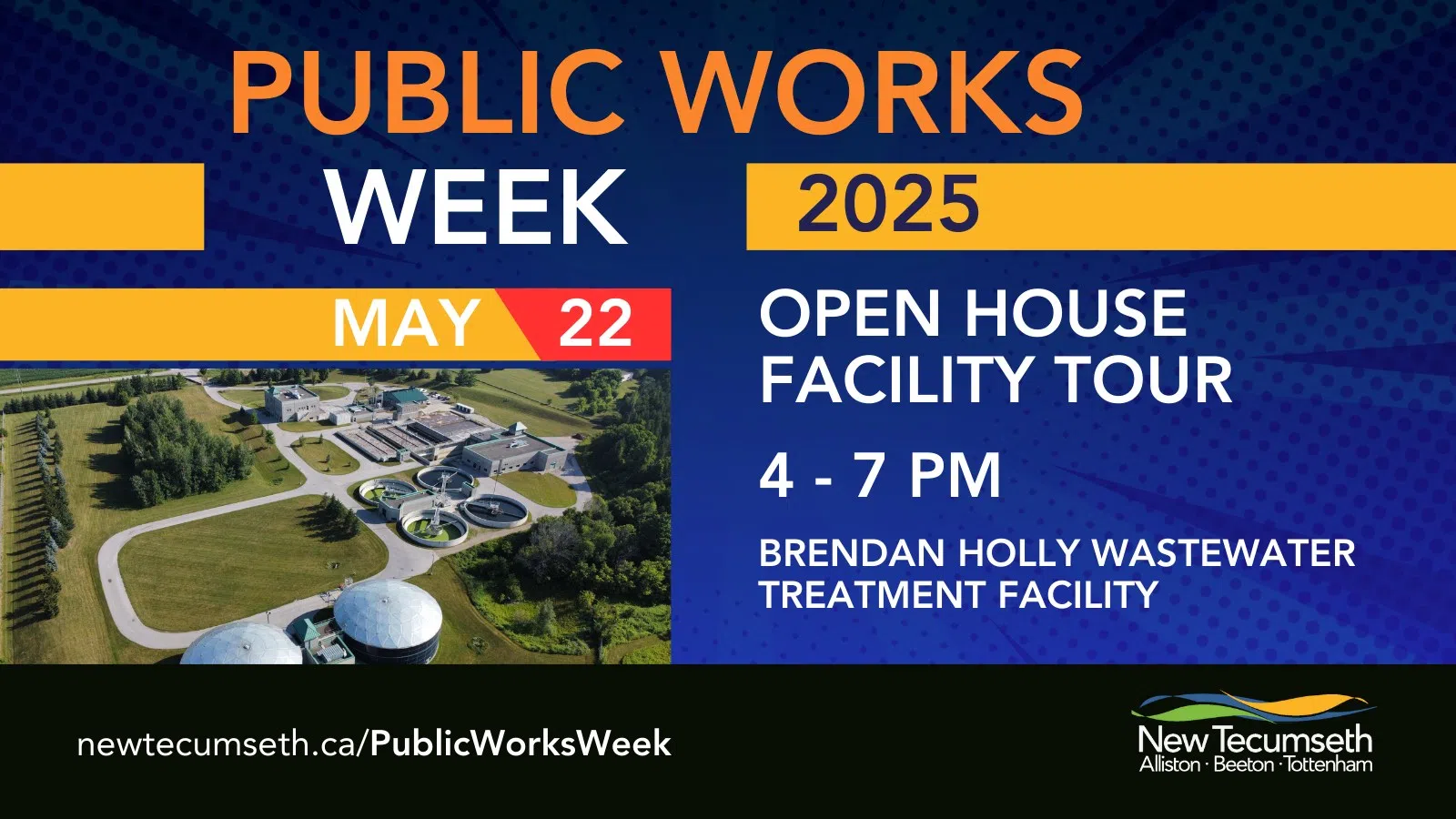 PUBLIC WORKS
WEEK
2025

MAY 22

OPEN HOUSE
FACILITY TOUR

4 - 7 PM

BRENDAN HOLLY WASTEWATER TREATMENT FACILITY

newtecumseth.ca/PublicWorksWeek

New Tecumseth
Alliston · Beeton · Tottenham